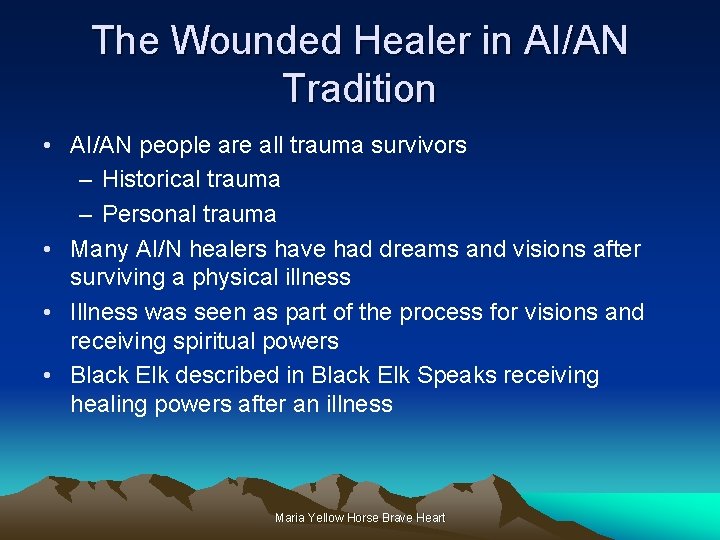 The Wounded Healer in AI/AN Tradition

• AI/AN people are all trauma survivors
– Historical trauma
– Personal trauma
• Many AI/N healers have had dreams and visions after surviving a physical illness
• Illness was seen as part of the process for visions and receiving spiritual powers
• Black Elk described in Black Elk Speaks receiving healing powers after an illness

Maria Yellow Horse Brave Heart